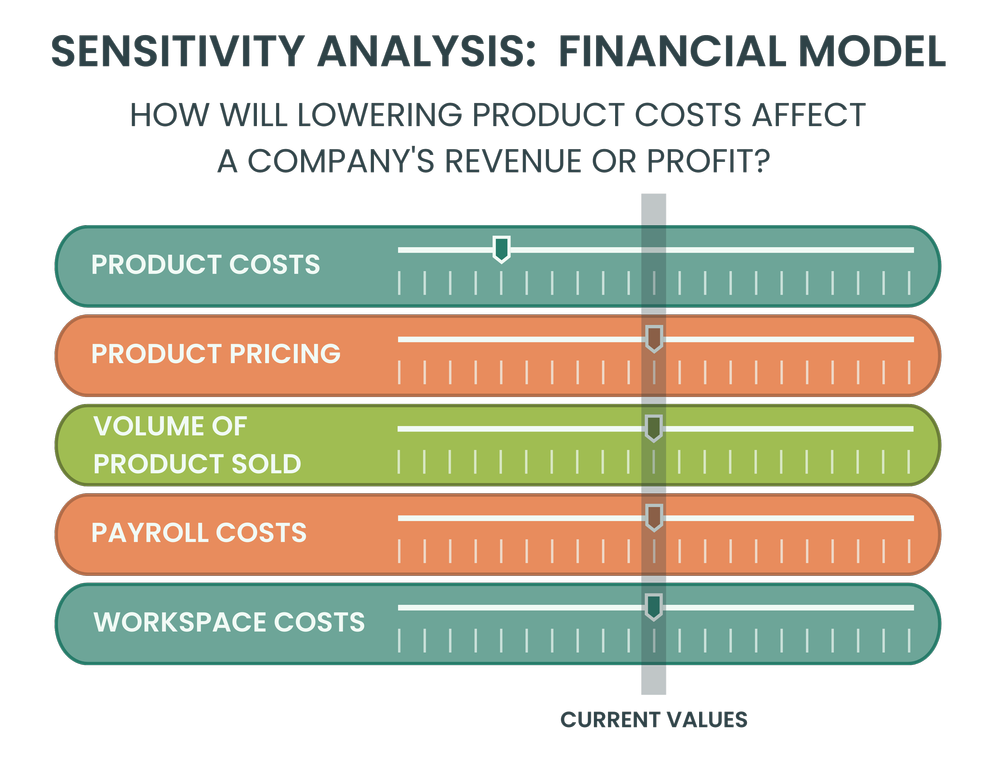 SENSITIVITY ANALYSIS: FINANCIAL MODEL

HOW WILL LOWERING PRODUCT COSTS AFFECT A COMPANY'S REVENUE OR PROFIT?

PRODUCT COSTS

PRODUCT PRICING

VOLUME OF PRODUCT SOLD

PAYROLL COSTS

WORKSPACE COSTS

CURRENT VALUES